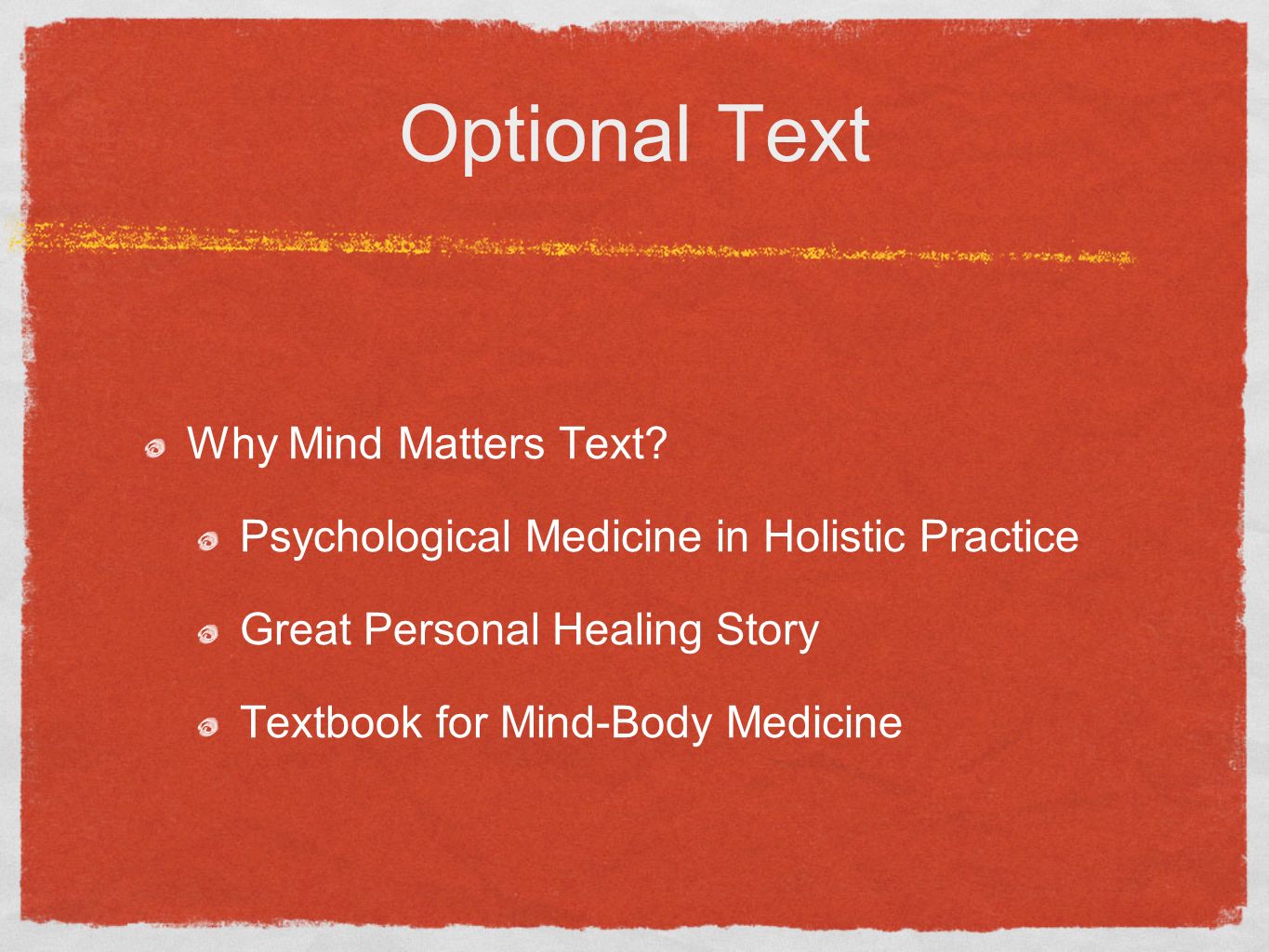 Optional Text

Why Mind Matters Text?

Psychological Medicine in Holistic Practice

Great Personal Healing Story

Textbook for Mind-Body Medicine